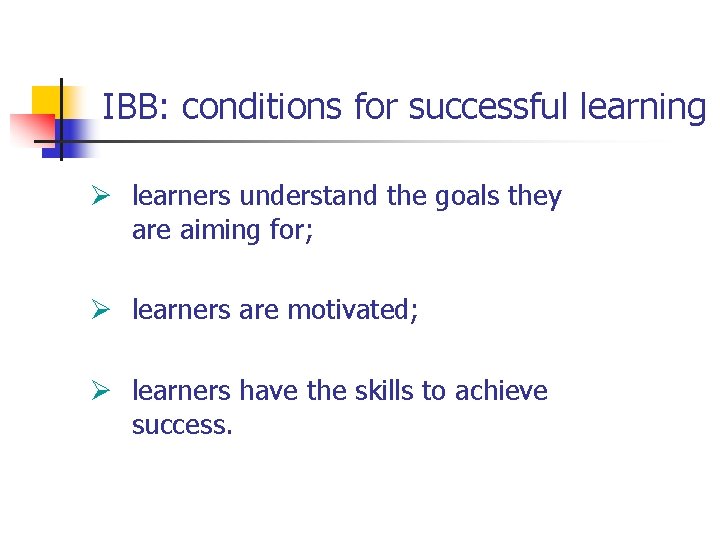 IBB: conditions for successful learning

➢ learners understand the goals they are aiming for;

➢ learners are motivated;

➢ learners have the skills to achieve success.